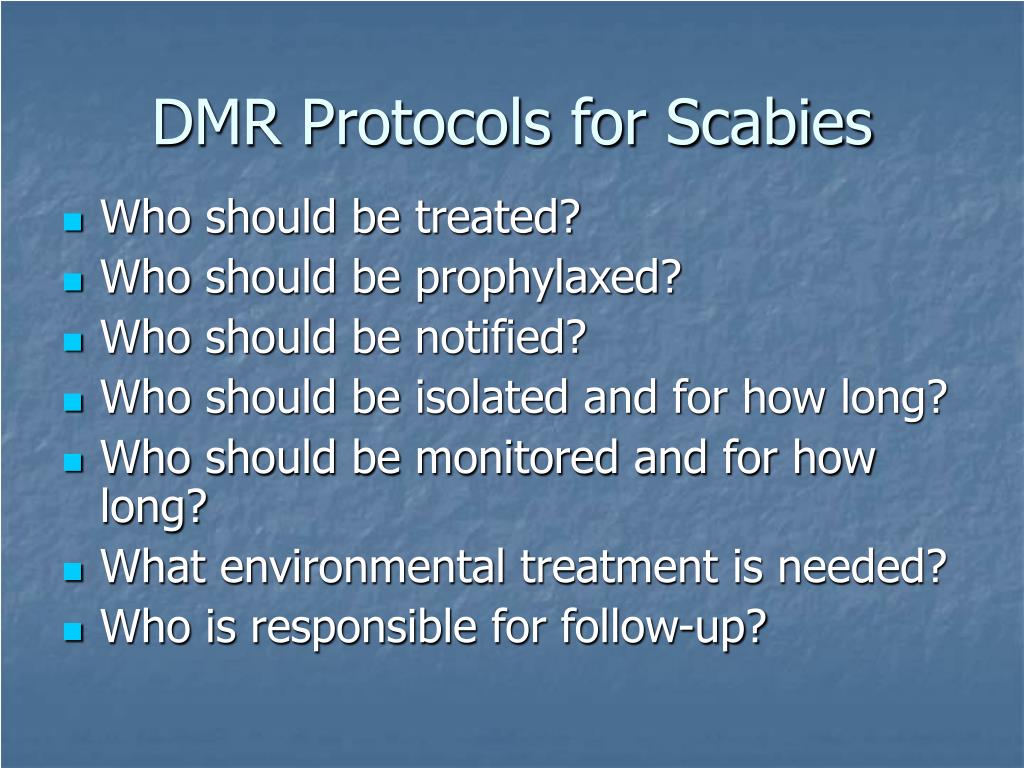 DMR Protocols for Scabies

- Who should be treated?
- Who should be prophylaxed?
- Who should be notified?
- Who should be isolated and for how long?
- Who should be monitored and for how long?
- What environmental treatment is needed?
- Who is responsible for follow-up?